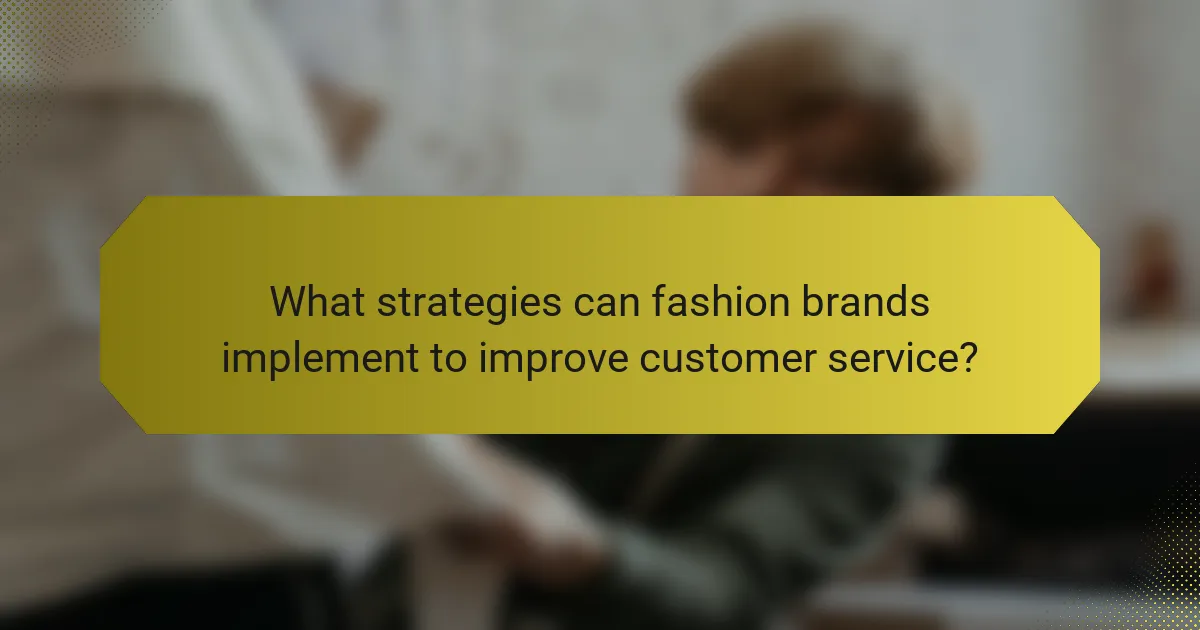 What strategies can fashion brands implement to improve customer service?